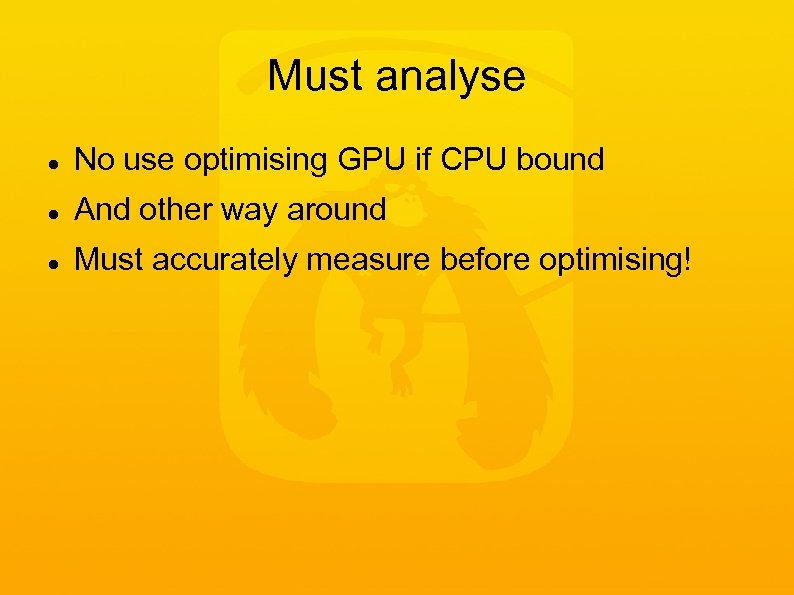 Must analyse

- No use optimising GPU if CPU bound
- And other way around
- Must accurately measure before optimising!